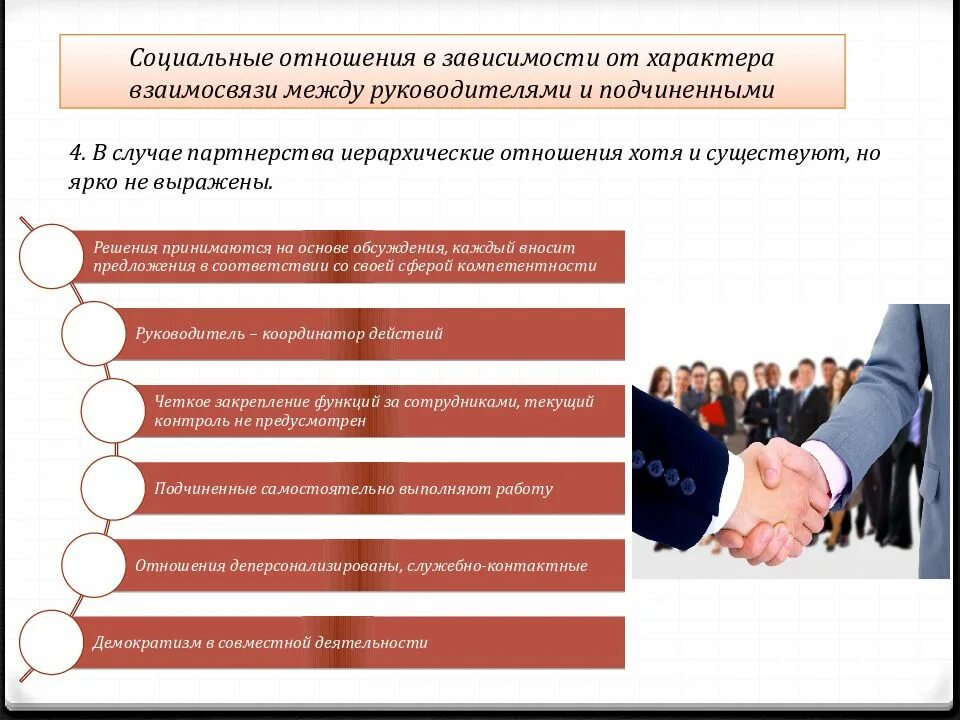 Социальные отношения в зависимости от характера взаимосвязи между руководителями и подчиненными

4. В случае партнерства иерархические отношения хотя и существуют, но ярко не выражены.

Решения принимаются на основе обсуждения, каждый вносит предложения в соответствии со своей сферой компетентности

Руководитель – координатор действий

Четкое закрепление функций за сотрудниками, текущий контроль не предусмотрен

Подчиненные самостоятельно выполняют работу

Отношения деперсонализированы, служебно-контактные

Демократизм в совместной деятельности